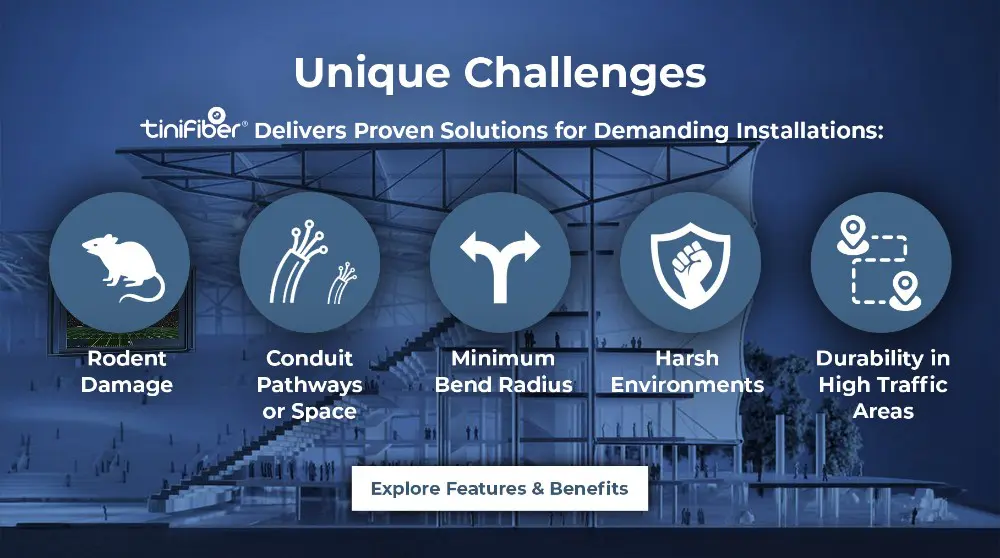 Unique Challenges

tiniFiber® Delivers Proven Solutions for Demanding Installations:

Rodent Damage

Conduit Pathways or Space

Minimum Bend Radius

Harsh Environments

Durability in High Traffic Areas

Explore Features & Benefits